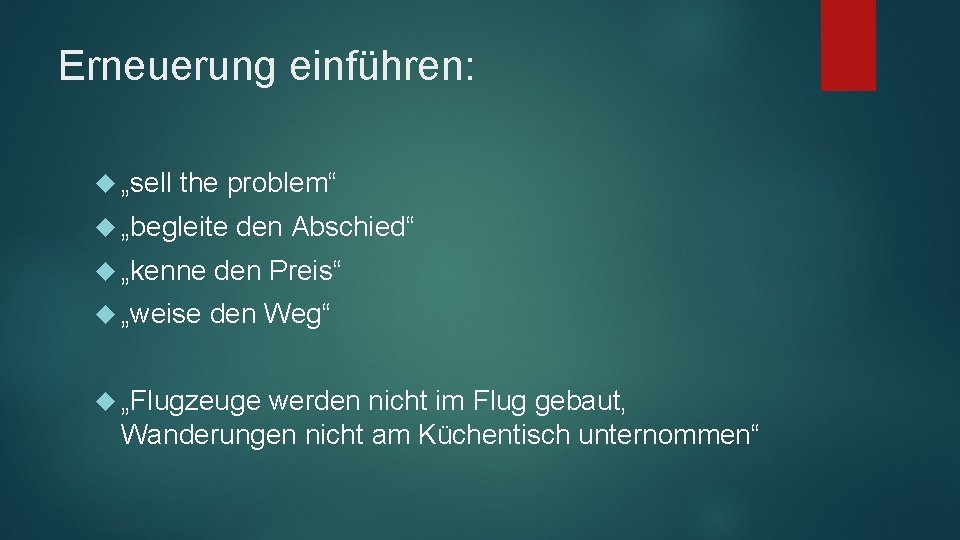 Erneuerung einführen:

„sell the problem“

„begleite den Abschied“

„kenne den Preis“

„weise den Weg“

„Flugzeuge werden nicht im Flug gebaut, Wanderungen nicht am Küchentisch unternommen“